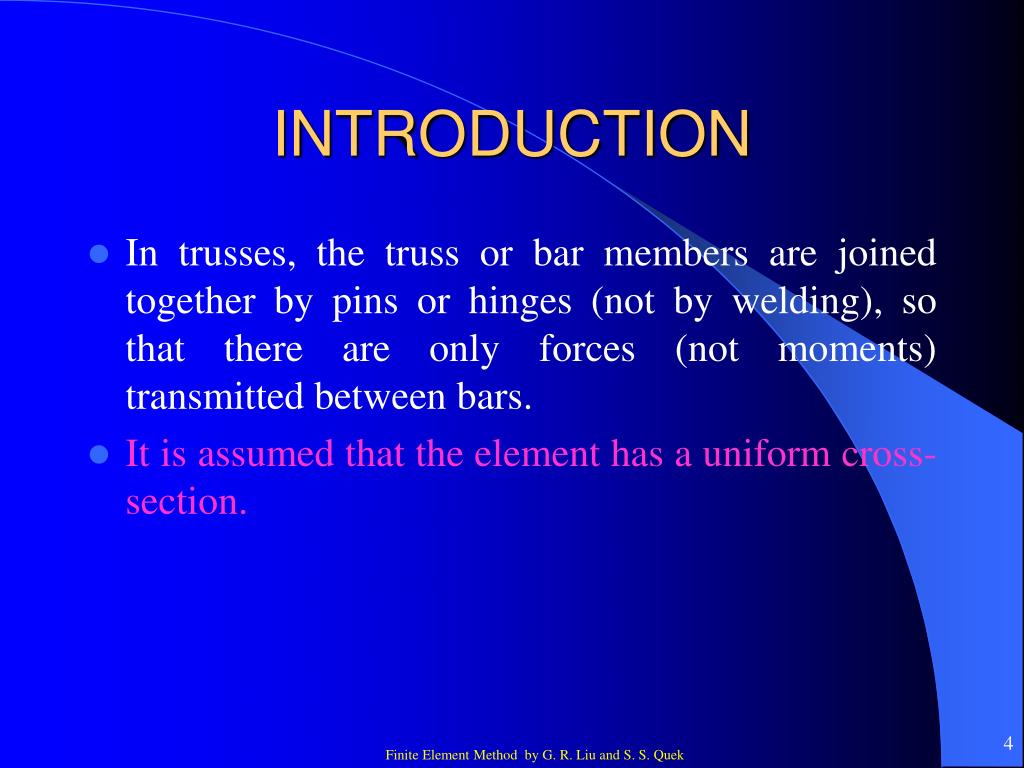 INTRODUCTION

In trusses, the truss or bar members are joined together by pins or hinges (not by welding), so that there are only forces (not moments) transmitted between bars.

It is assumed that the element has a uniform cross-section.

Finite Element Method by G. R. Liu and S. S. Quek

4